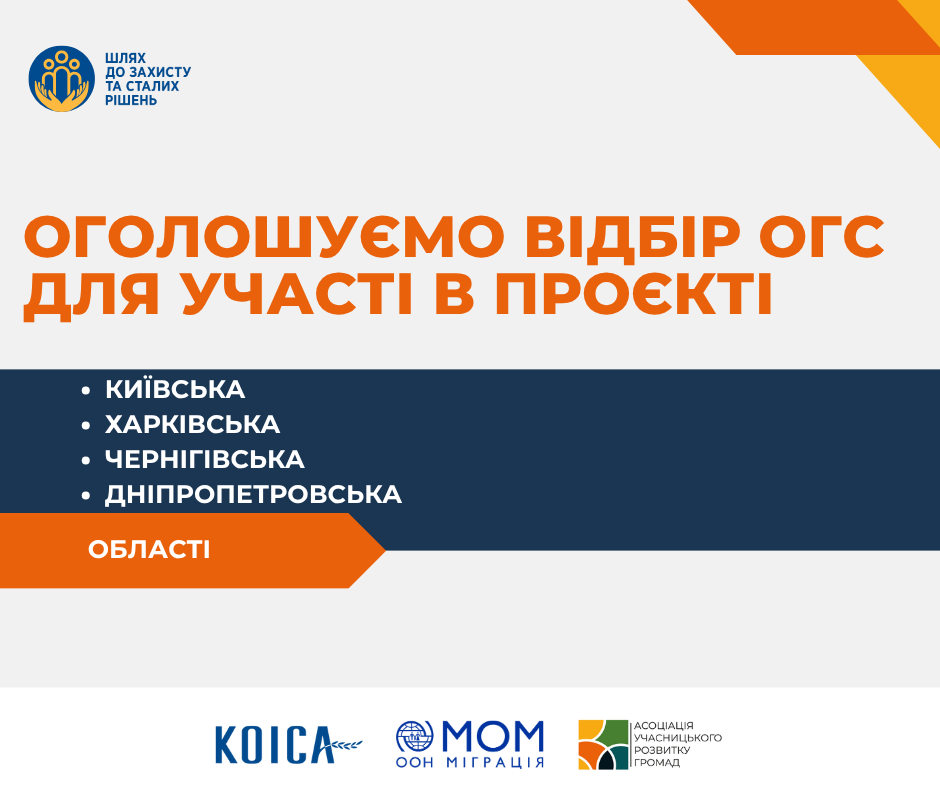 ШЛЯХ ДО ЗАХИСТУ ТА СТАЛИХ РІШЕНЬ

ОГОЛОШУЄМО ВІДБІР ОГС ДЛЯ УЧАСТІ В ПРОЄКТІ

• КИЇВСЬКА
• ХАРКІВСЬКА
• ЧЕРНІГІВСЬКА
• ДНІПРОПЕТРОВСЬКА

ОБЛАСТІ

KOICA

МОМ
ООН МІГРАЦІЯ

АСОЦІАЦІЯ УЧАСНИЦЬКОГО РОЗВИТКУ ГРОМАД